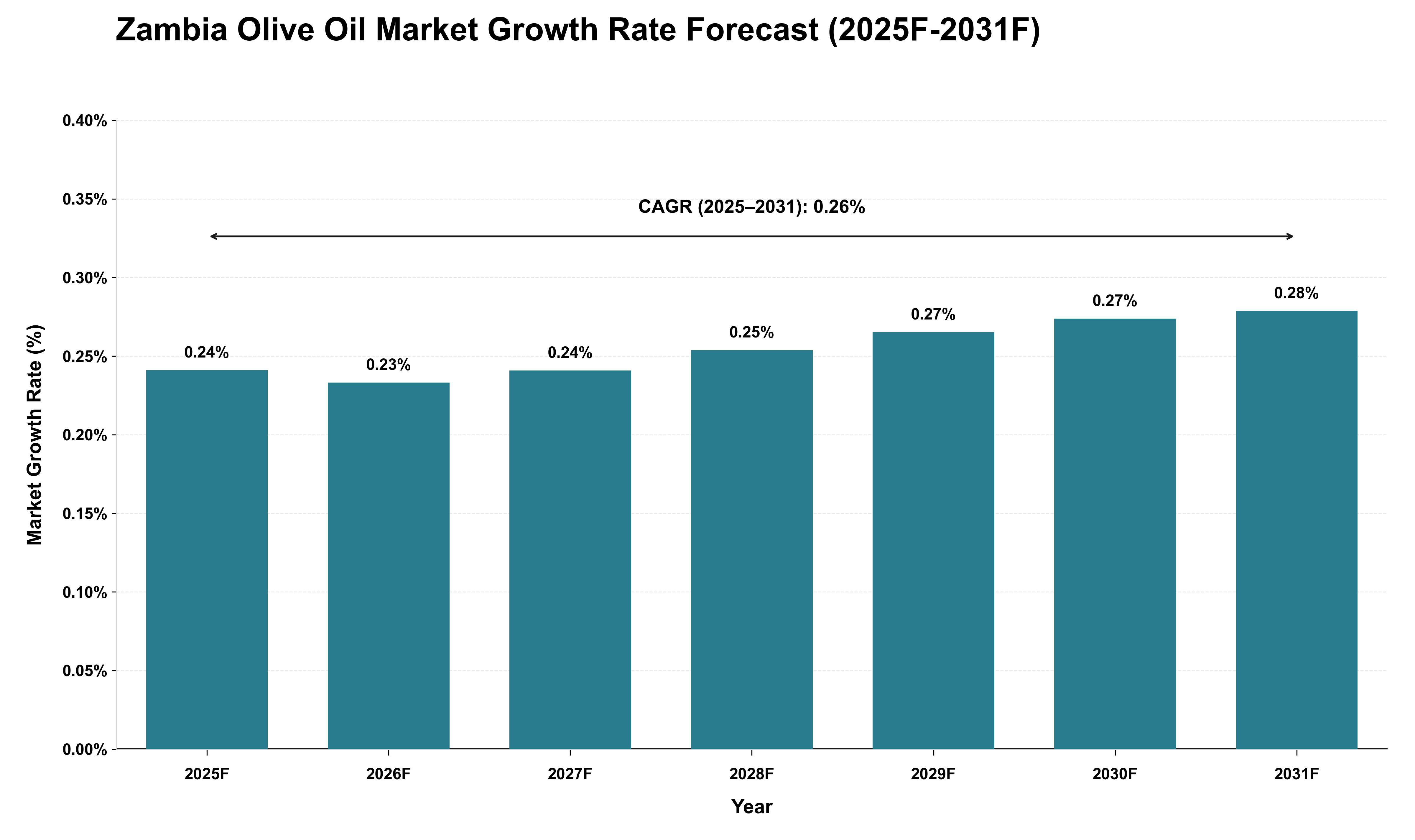 Zambia Olive Oil Market Growth Rate Forecast (2025F-2031F)

Market Growth Rate (%)

0.40%
0.35%
0.30%
0.25%
0.20%
0.15%
0.10%
0.05%
0.00%

CAGR (2025–2031): 0.26%

0.24%
0.23%
0.24%
0.25%
0.27%
0.27%
0.28%

2025F
2026F
2027F
2028F
2029F
2030F
2031F

Year